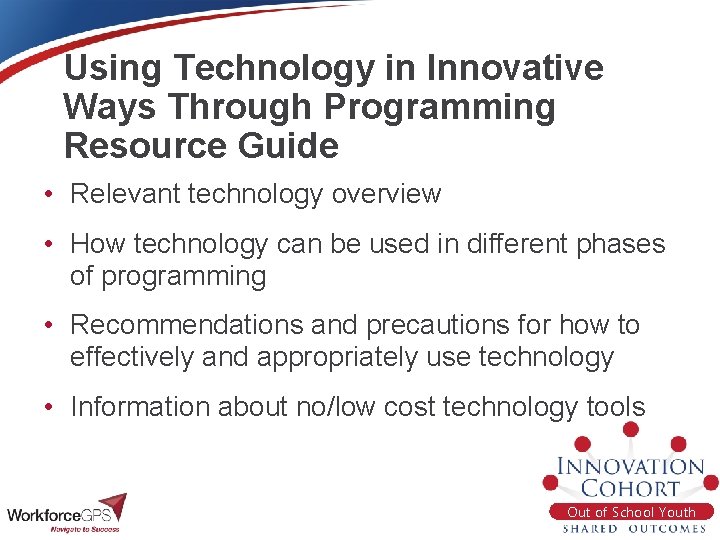 Using Technology in Innovative Ways Through Programming Resource Guide

• Relevant technology overview

• How technology can be used in different phases of programming

• Recommendations and precautions for how to effectively and appropriately use technology

• Information about no/low cost technology tools

WorkforceGPS
Navigate to Success

INNOVATION COHORT
Out of School Youth
SHARED OUTCOMES